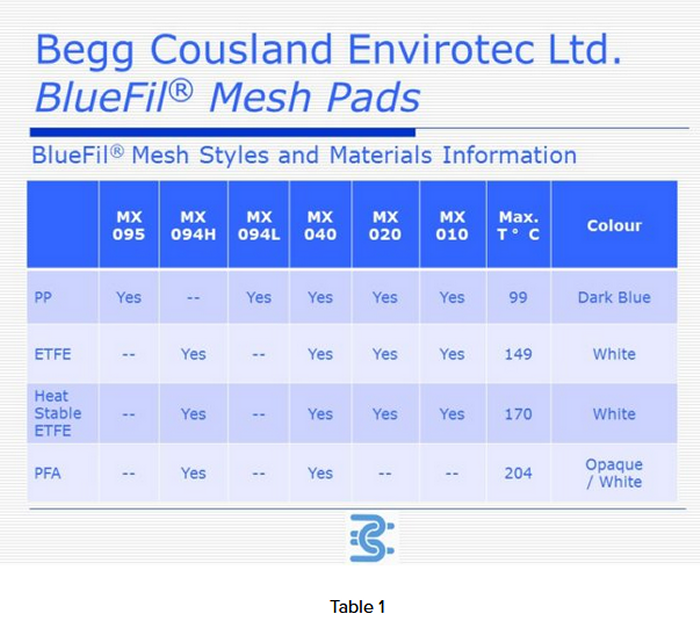 Begg Cousland Envirotec Ltd.
BlueFil® Mesh Pads

BlueFil® Mesh Styles and Materials Information

| | MX 095 | MX 094H | MX 094L | MX 040 | MX 020 | MX 010 | Max. T ° C | Colour |
|---|---|---|---|---|---|---|---|---|
| PP | Yes | -- | Yes | Yes | Yes | Yes | 99 | Dark Blue |
| ETFE | -- | Yes | -- | Yes | Yes | Yes | 149 | White |
| Heat Stable ETFE | -- | Yes | -- | Yes | Yes | Yes | 170 | White |
| PFA | -- | Yes | -- | Yes | -- | -- | 204 | Opaque / White |

Table 1